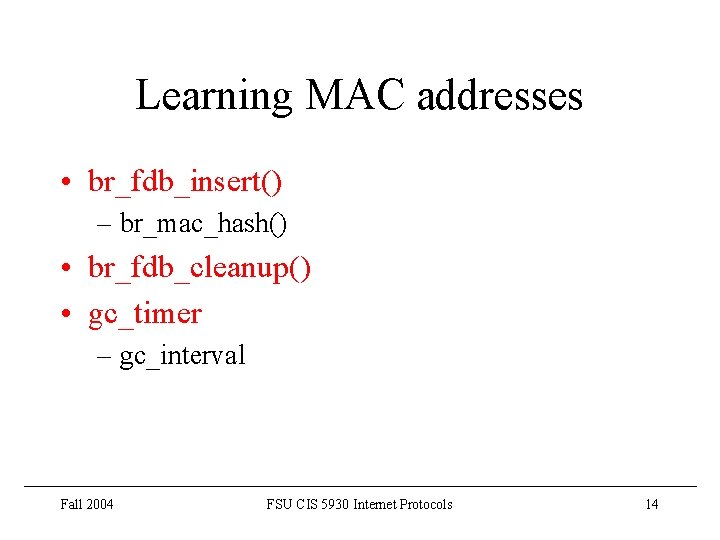 Learning MAC addresses

• br_fdb_insert()
– br_mac_hash()
• br_fdb_cleanup()
• gc_timer
– gc_interval

Fall 2004 FSU CIS 5930 Internet Protocols 14